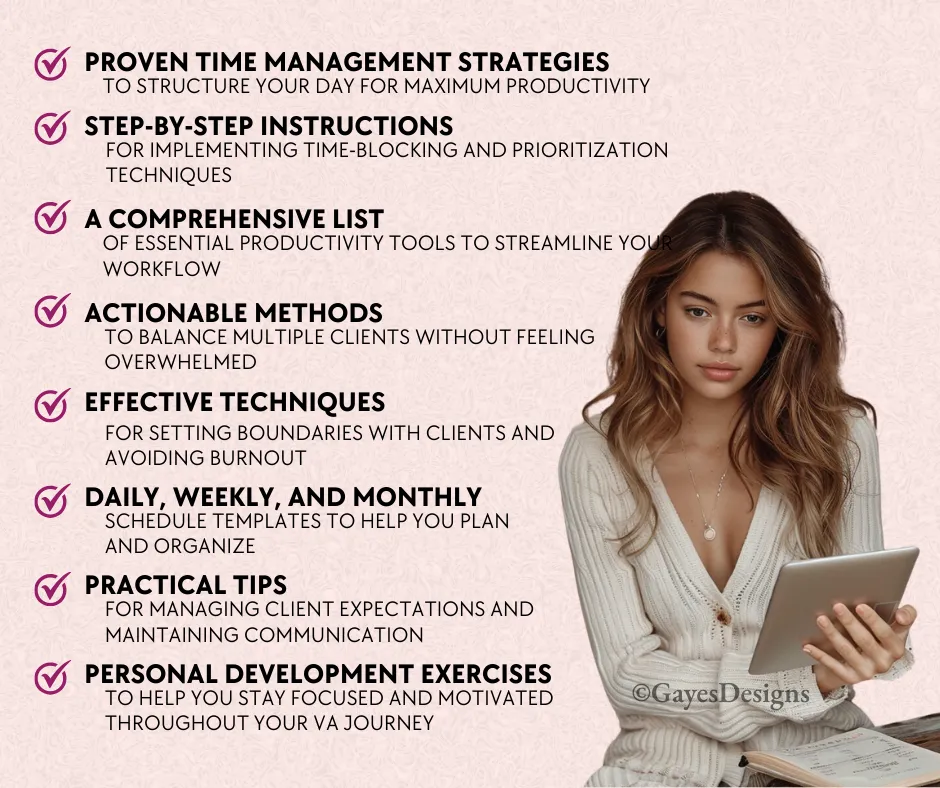 PROVEN TIME MANAGEMENT STRATEGIES
TO STRUCTURE YOUR DAY FOR MAXIMUM PRODUCTIVITY

STEP-BY-STEP INSTRUCTIONS
FOR IMPLEMENTING TIME-BLOCKING AND PRIORITIZATION TECHNIQUES

A COMPREHENSIVE LIST
OF ESSENTIAL PRODUCTIVITY TOOLS TO STREAMLINE YOUR WORKFLOW

ACTIONABLE METHODS
TO BALANCE MULTIPLE CLIENTS WITHOUT FEELING OVERWHELMED

EFFECTIVE TECHNIQUES
FOR SETTING BOUNDARIES WITH CLIENTS AND AVOIDING BURNOUT

DAILY, WEEKLY, AND MONTHLY
SCHEDULE TEMPLATES TO HELP YOU PLAN AND ORGANIZE

PRACTICAL TIPS
FOR MANAGING CLIENT EXPECTATIONS AND MAINTAINING COMMUNICATION

PERSONAL DEVELOPMENT EXERCISES
TO HELP YOU STAY FOCUSED AND MOTIVATED THROUGHOUT YOUR VA JOURNEY

©GayesDesigns